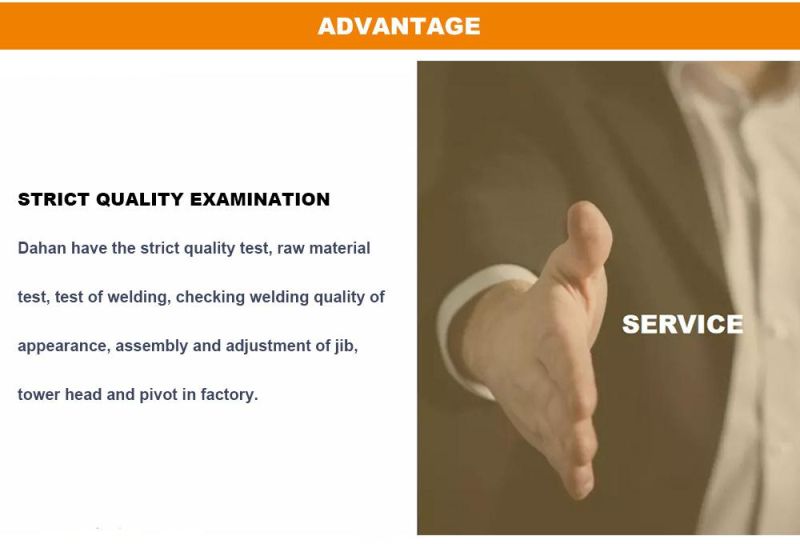 ADVANTAGE

STRICT QUALITY EXAMINATION

Dahan have the strict quality test, raw material test, test of welding, checking welding quality of appearance, assembly and adjustment of jib, tower head and pivot in factory.

SERVICE